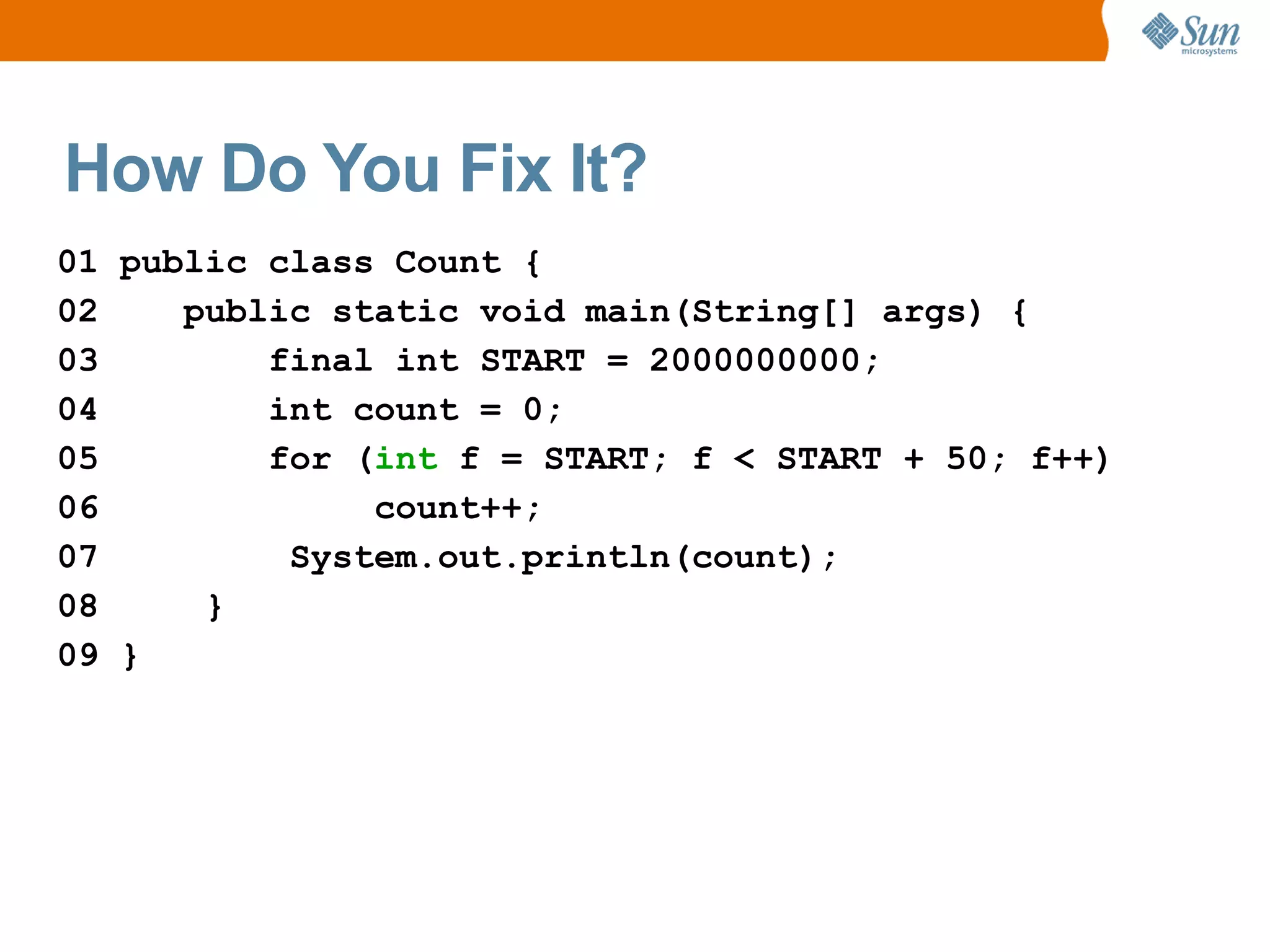 Sun microsystems

How Do You Fix It?

01 public class Count {
02     public static void main(String[] args) {
03         final int START = 2000000000;
04         int count = 0;
05         for (int f = START; f < START + 50; f++)
06             count++;
07          System.out.println(count);
08     }
09 }